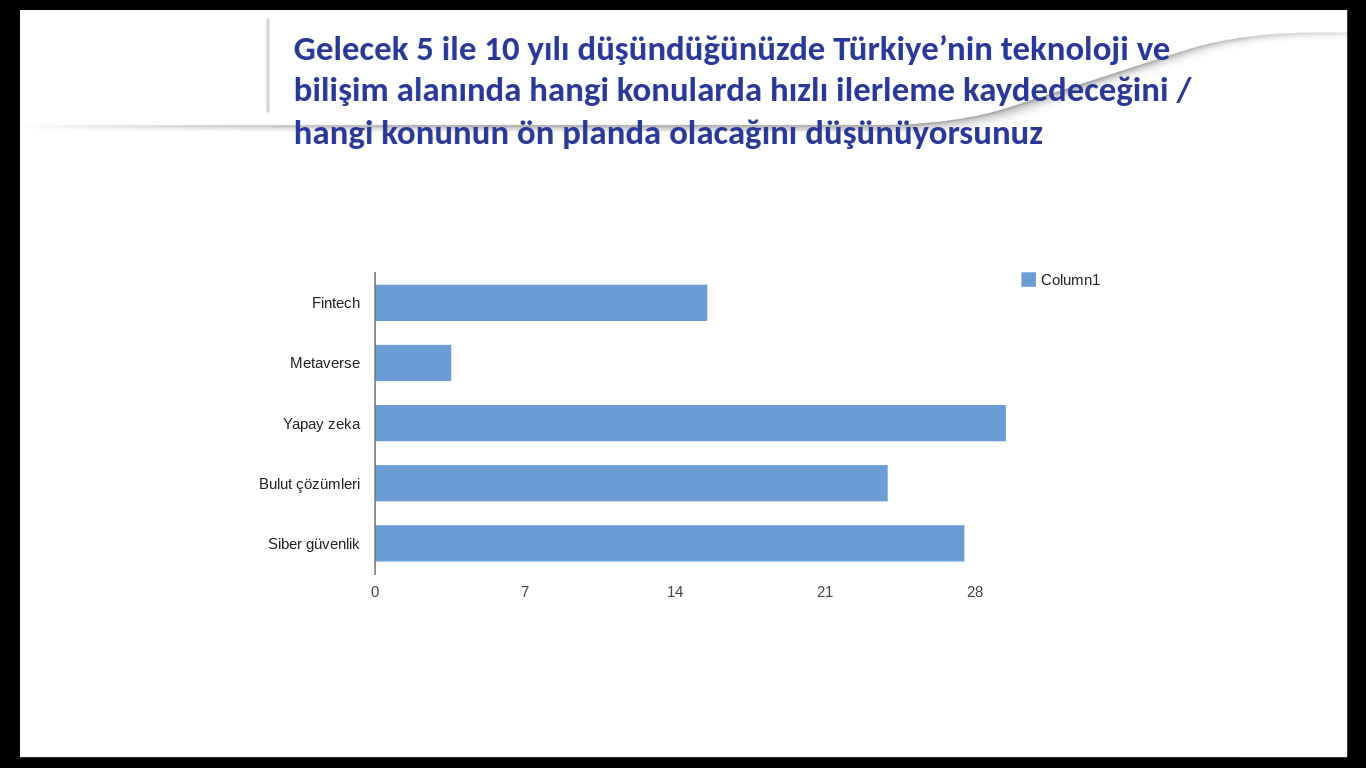 Gelecek 5 ile 10 yılı düşündüğünüzde Türkiye’nin teknoloji ve bilişim alanında hangi konularda hızlı ilerleme kaydedeceğini / hangi konunun ön planda olacağını düşünüyorsunuz

Column1

Fintech
Metaverse
Yapay zeka
Bulut çözümleri
Siber güvenlik

0
7
14
21
28